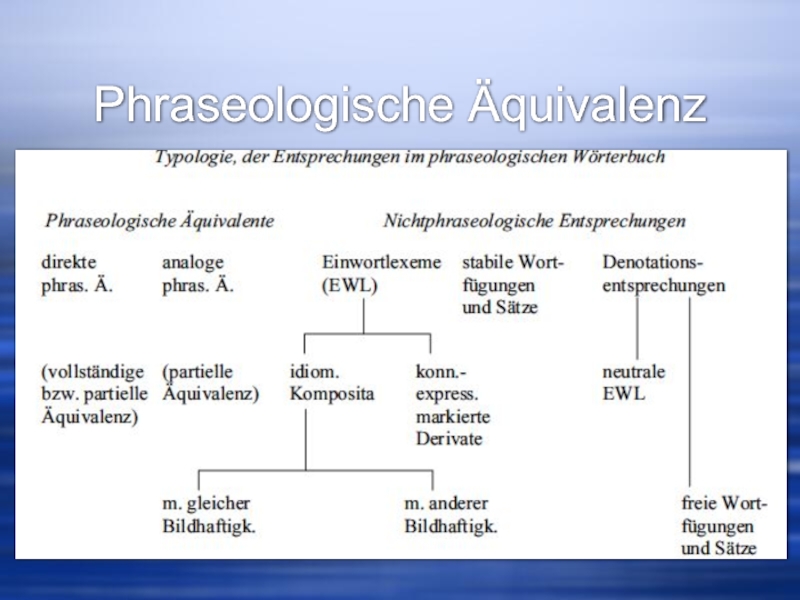 Phraseologische Äquivalenz

Typologie, der Entsprechungen im phraseologischen Wörterbuch

Phraseologische Äquivalente

Nichtphraseologische Entsprechungen

direkte phras. Ä.

analoge phras. Ä.

Einwortlexeme (EWL)

stabile Wortfügungen und Sätze

Denotationsentsprechungen

(vollständige bzw. partielle Äquivalenz)

(partielle Äquivalenz)

idiom. Komposita

konn.-express. markierte Derivate

neutrale EWL

m. gleicher Bildhaftigk.

m. anderer Bildhaftigk.

freie Wortfügungen und Sätze